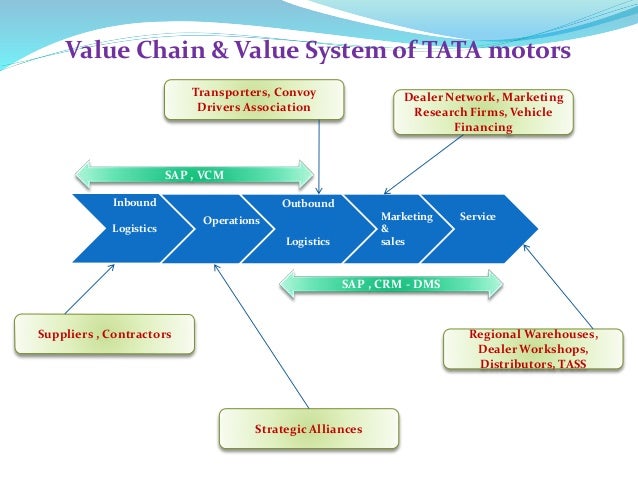 Value Chain & Value System of TATA motors

Transporters, Convoy Drivers Association

Dealer Network, Marketing Research Firms, Vehicle Financing

SAP , VCM

Inbound Logistics

Operations

Outbound Logistics

Marketing & sales

Service

SAP , CRM - DMS

Suppliers , Contractors

Regional Warehouses, Dealer Workshops, Distributors, TASS

Strategic Alliances